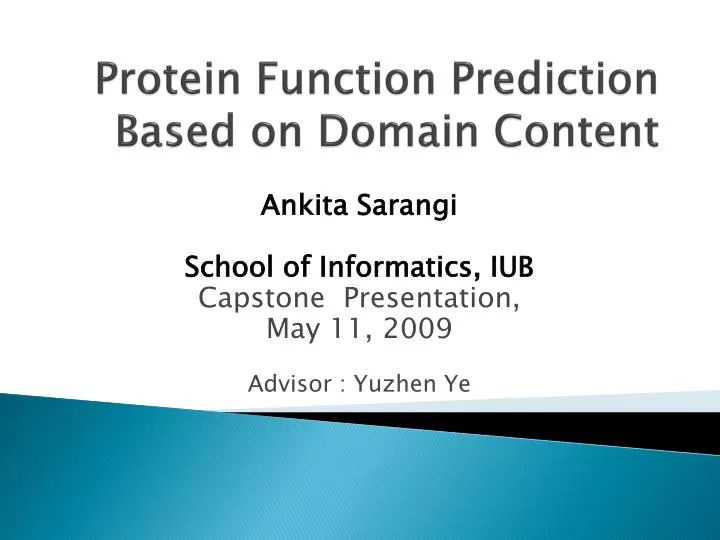 Protein Function Prediction Based on Domain Content

Ankita Sarangi

School of Informatics, IUB
Capstone Presentation,
May 11, 2009

Advisor : Yuzhen Ye